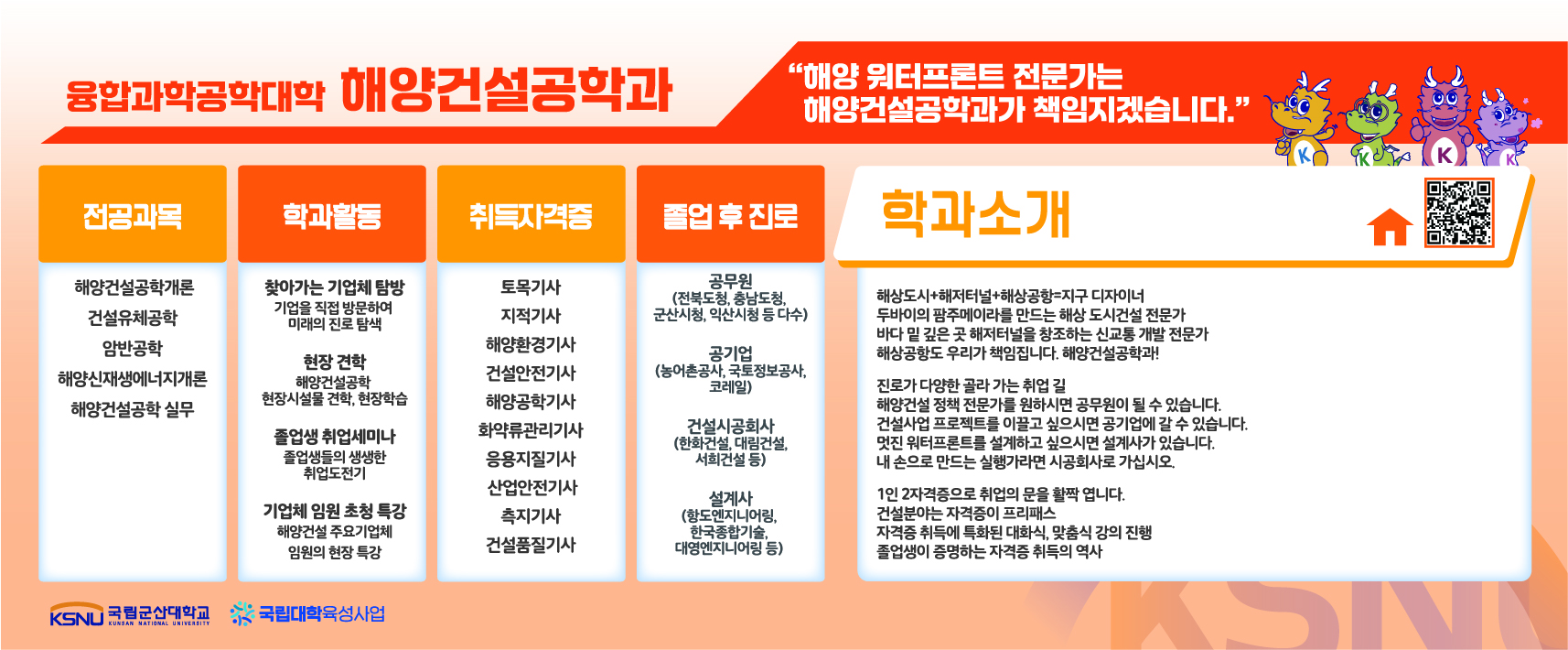 융합과학공학대학 해양건설공학과

"해양 워터프론트 전문가는 해양건설공학과가 책임지겠습니다."

전공과목

해양건설공학개론
건설유체공학
암반공학
해양신재생에너지개론
해양건설공학 실무

학과활동

찾아가는 기업체 탐방
기업을 직접 방문하여 미래의 진로 탐색

현장 견학
해양건설공학 현장시설물 견학, 현장학습

졸업생 취업세미나
졸업생들의 생생한 취업도전기

기업체 임원 초청 특강
해양건설 주요기업체 임원의 현장 특강

취득자격증

토목기사
지적기사
해양환경기사
건설안전기사
해양공학기사
화약류관리기사
응용지질기사
산업안전기사
측지기사
건설품질기사

졸업 후 진로

공무원
(전북도청, 충남도청, 군산시청, 익산시청 등 다수)

공기업
(농어촌공사, 국토정보공사, 코레일)

건설시공회사
(한화건설, 대림건설, 서희건설 등)

설계사
(항도엔지니어링, 한국종합기술, 대영엔지니어링 등)

학과소개

해상도시+해저터널+해상공항=지구 디자이너
두바이의 팜주메이라를 만드는 해상 도시건설 전문가
바다 밑 깊은 곳 해저터널을 창조하는 신교통 개발 전문가
해상공항도 우리가 책임집니다. 해양건설공학과!

진로가 다양한 골라 가는 취업 길
해양건설 정책 전문가를 원하시면 공무원이 될 수 있습니다.
건설사업 프로젝트를 이끌고 싶으시면 공기업에 갈 수 있습니다.
멋진 워터프론트를 설계하고 싶으시면 설계사가 있습니다.
내 손으로 만드는 실행가라면 시공회사로 가십시오.

1인 2자격증으로 취업의 문을 활짝 엽니다.
건설분야는 자격증이 프리패스
자격증 취득에 특화된 대화식, 맞춤식 강의 진행
졸업생이 증명하는 자격증 취득의 역사

KSNU 국립군산대학교 KUNSAN NATIONAL UNIVERSITY
국립대학육성사업

KSNU